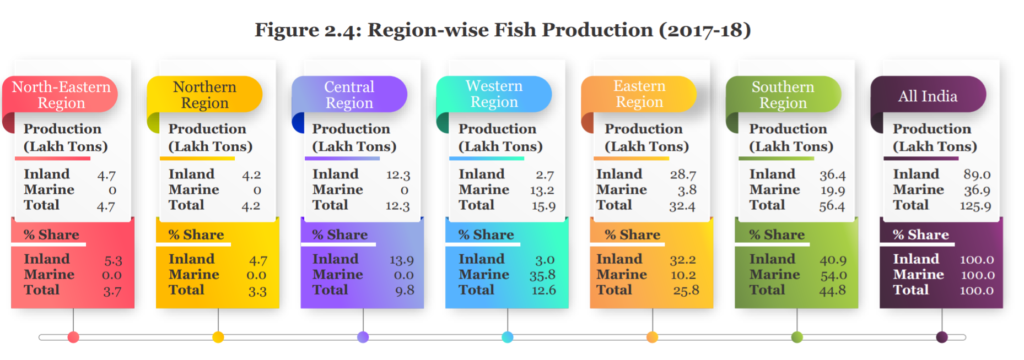 Figure 2.4: Region-wise Fish Production (2017-18)

North-Eastern Region
Production (Lakh Tons)
Inland 4.7
Marine 0
Total 4.7
% Share
Inland 5.3
Marine 0.0
Total 3.7

Northern Region
Production (Lakh Tons)
Inland 4.2
Marine 0
Total 4.2
% Share
Inland 4.7
Marine 0.0
Total 3.3

Central Region
Production (Lakh Tons)
Inland 12.3
Marine 0
Total 12.3
% Share
Inland 13.9
Marine 0.0
Total 9.8

Western Region
Production (Lakh Tons)
Inland 2.7
Marine 13.2
Total 15.9
% Share
Inland 3.0
Marine 35.8
Total 12.6

Eastern Region
Production (Lakh Tons)
Inland 28.7
Marine 3.8
Total 32.4
% Share
Inland 32.2
Marine 10.2
Total 25.8

Southern Region
Production (Lakh Tons)
Inland 36.4
Marine 19.9
Total 56.4
% Share
Inland 40.9
Marine 54.0
Total 44.8

All India
Production (Lakh Tons)
Inland 89.0
Marine 36.9
Total 125.9
% Share
Inland 100.0
Marine 100.0
Total 100.0